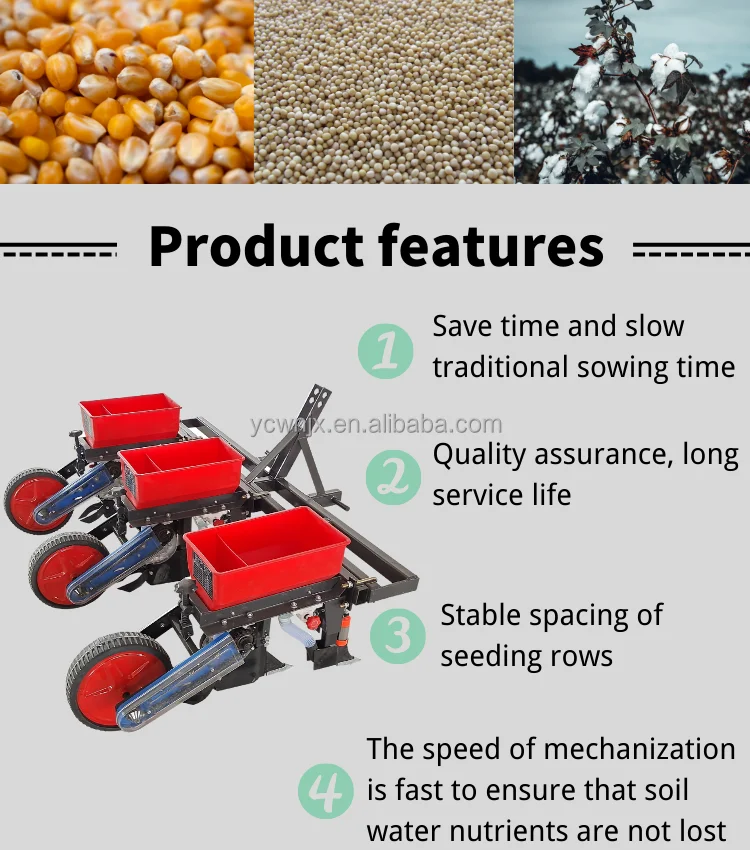 Product features

1 Save time and slow traditional sowing time

ycwqjx.en.alibaba.com

2 Quality assurance, long service life

3 Stable spacing of seeding rows

4 The speed of mechanization is fast to ensure that soil water nutrients are not lost